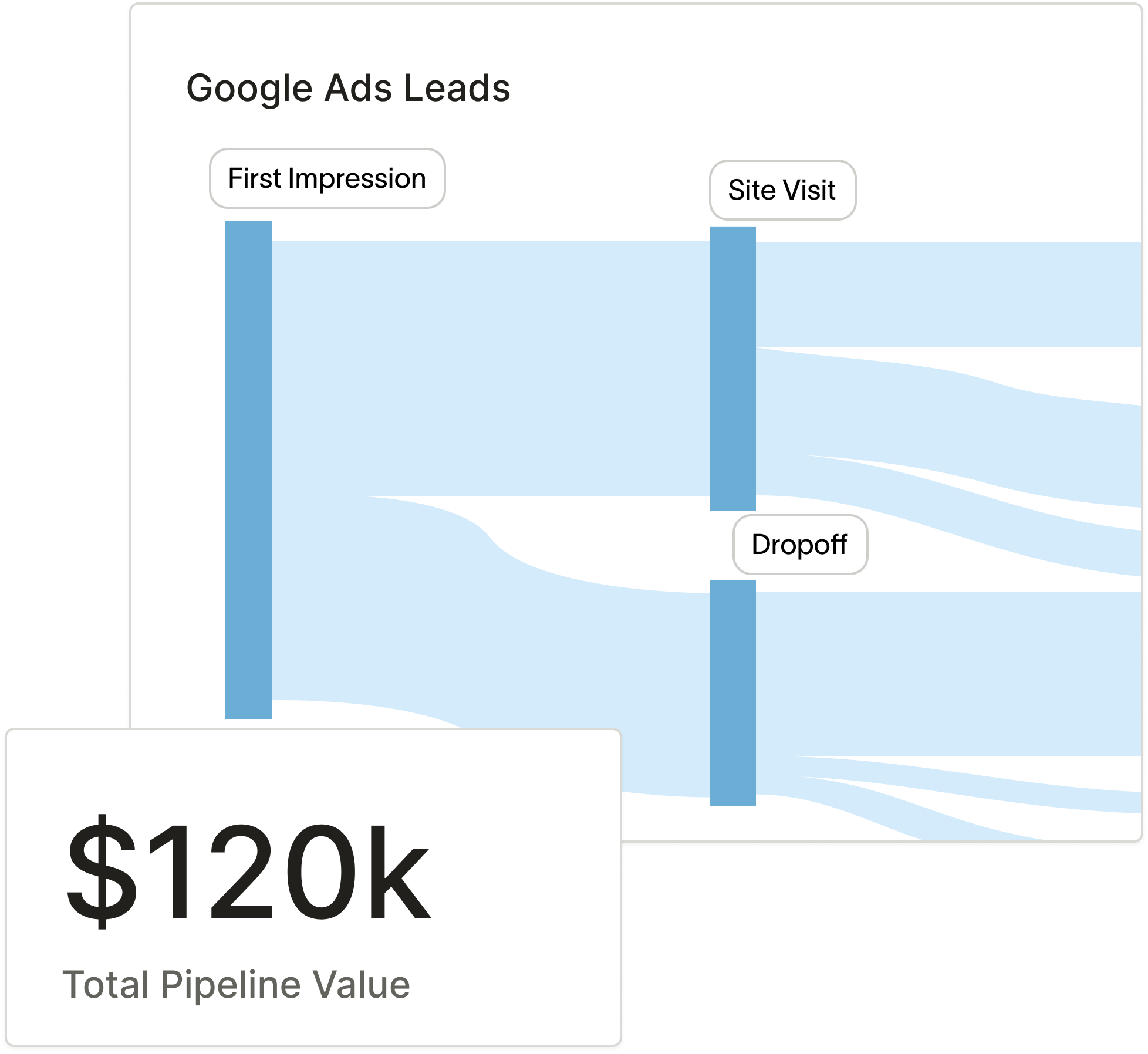 Google Ads Leads

First Impression

Site Visit

Dropoff

$120k

Total Pipeline Value